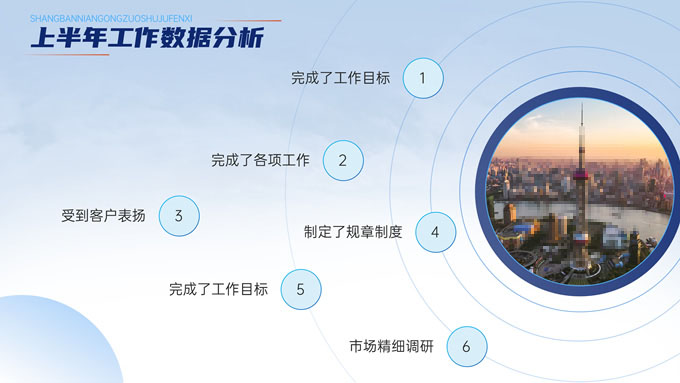 SHANGBANNIANGONGZUOSHUJUFENXI
上半年工作数据分析

完成了工作目标 1

完成了各项工作 2

受到客户表扬 3

制定了规章制度 4

完成了工作目标 5

市场精细调研 6